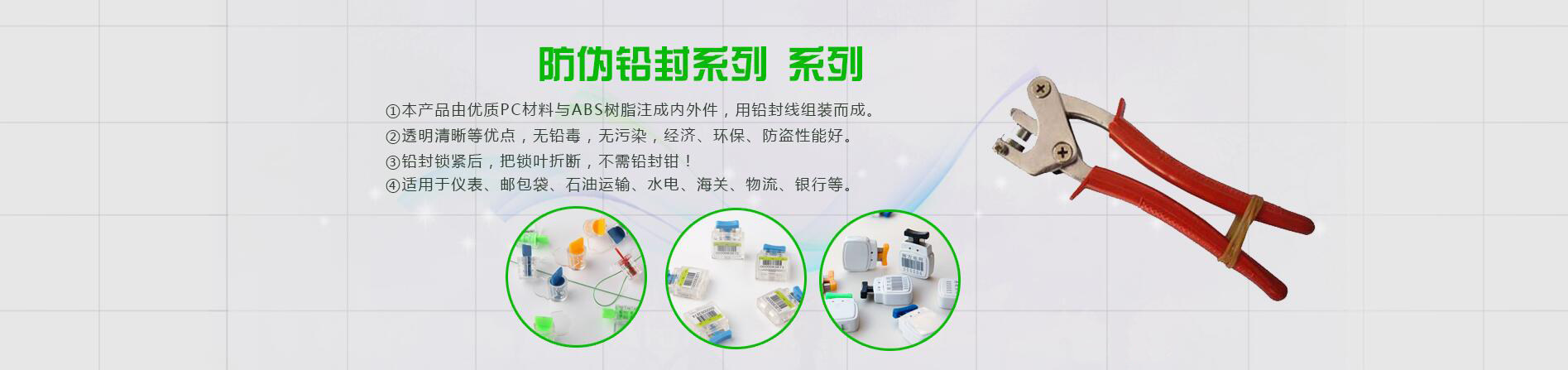 防伪铅封系列 系列

①本产品由优质PC材料与ABS树脂注成内外件，用铅封线组装而成。
②透明清晰等优点，无铅毒，无污染，经济、环保、防盗性能好。
③铅封锁紧后，把锁叶折断，不需铅封钳！
④适用于仪表、邮包袋、石油运输、水电、海关、物流、银行等。